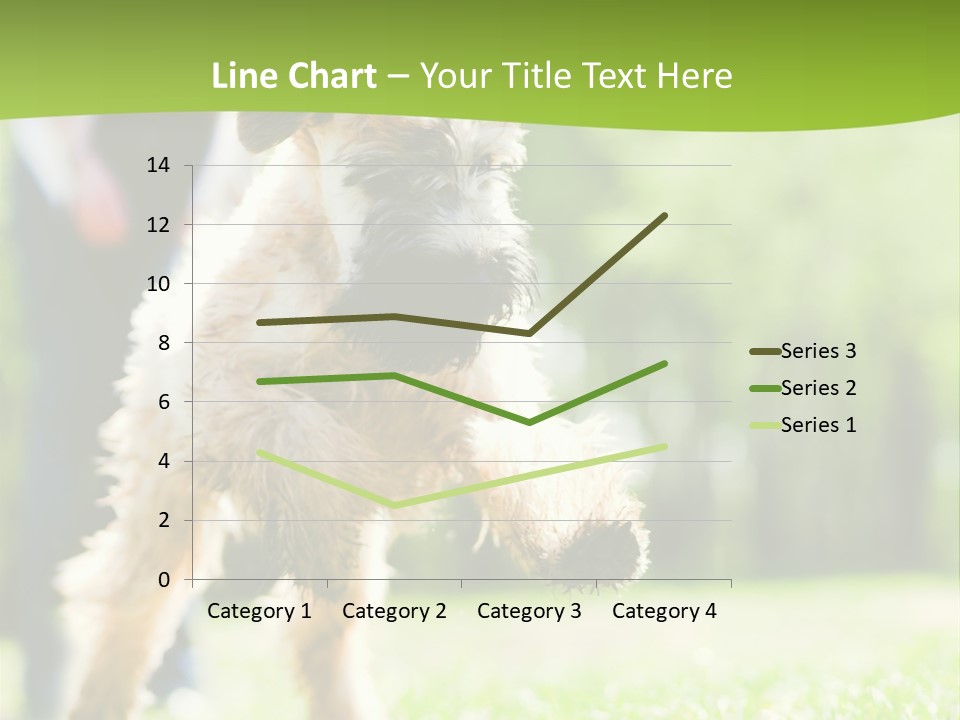 Line Chart – Your Title Text Here

14
12
10
8
6
4
2
0

Category 1 Category 2 Category 3 Category 4

Series 3
Series 2
Series 1